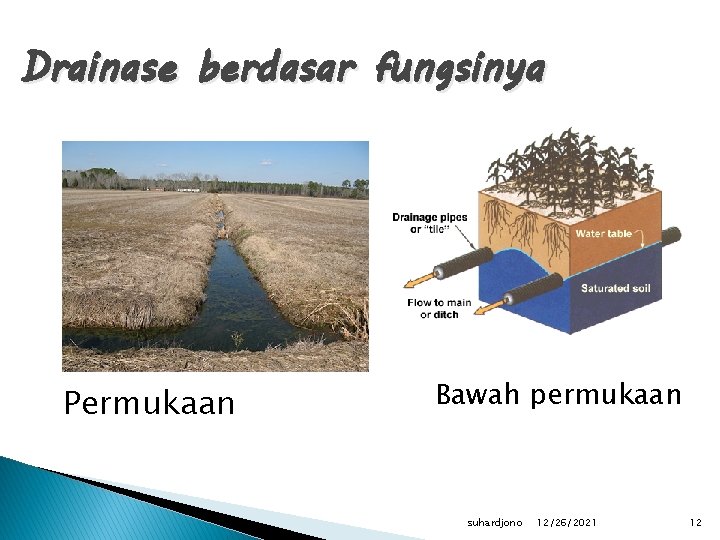 Drainase berdasar fungsinya

Drainage pipes or "tile"

Water table

Saturated soil

Flow to main or ditch

Permukaan

Bawah permukaan

suhardjono 12/26/2021 12